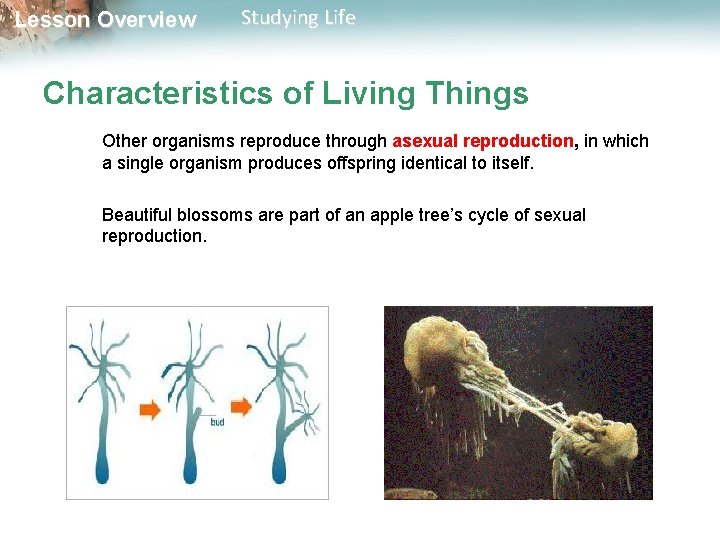 Lesson Overview Studying Life

Characteristics of Living Things

Other organisms reproduce through asexual reproduction, in which a single organism produces offspring identical to itself.

Beautiful blossoms are part of an apple tree's cycle of sexual reproduction.

bud